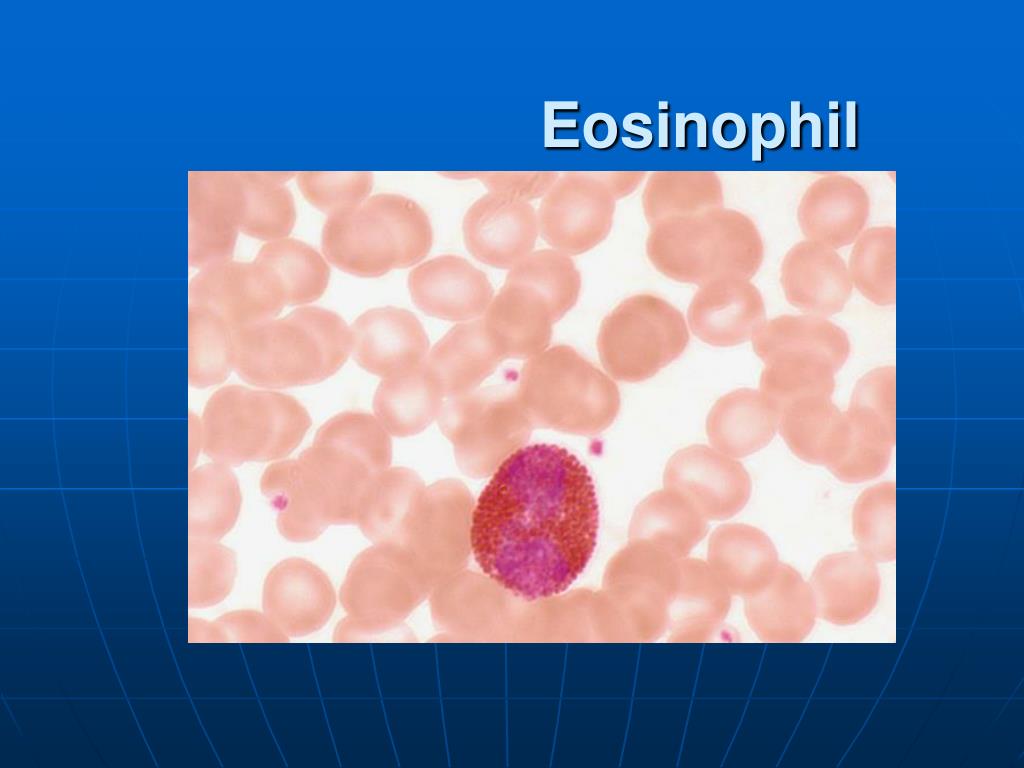 Eosinophil